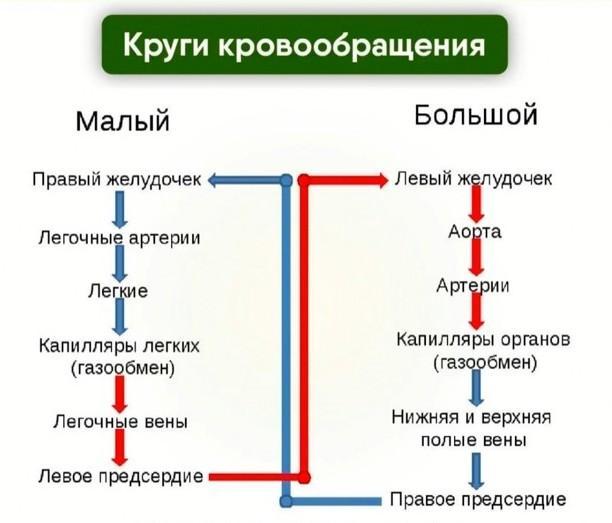 Круги кровообращения

Малый

Правый желудочек

Легочные артерии

Легкие

Капилляры легких (газообмен)

Легочные вены

Левое предсердие

Большой

Левый желудочек

Аорта

Артерии

Капилляры органов (газообмен)

Нижняя и верхняя полые вены

Правое предсердие